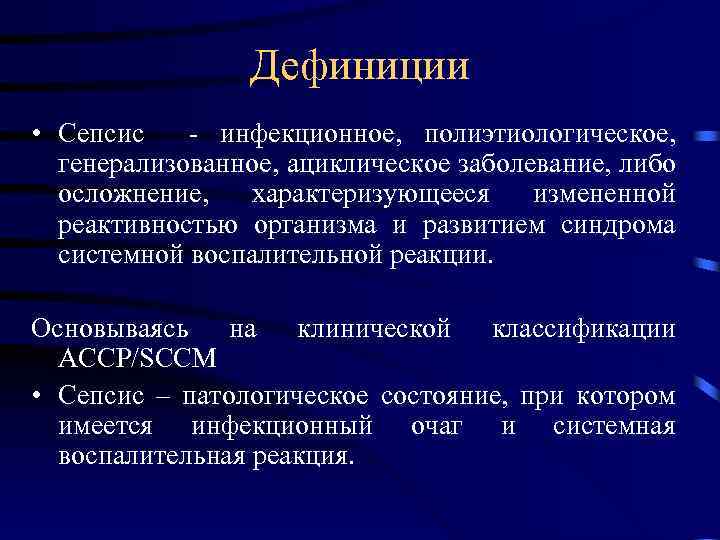 Дефиниции

• Сепсис - инфекционное, полиэтиологическое, генерализованное, ациклическое заболевание, либо осложнение, характеризующееся измененной реактивностью организма и развитием синдрома системной воспалительной реакции.

Основываясь на клинической классификации ACCP/SCCM

• Сепсис – патологическое состояние, при котором имеется инфекционный очаг и системная воспалительная реакция.